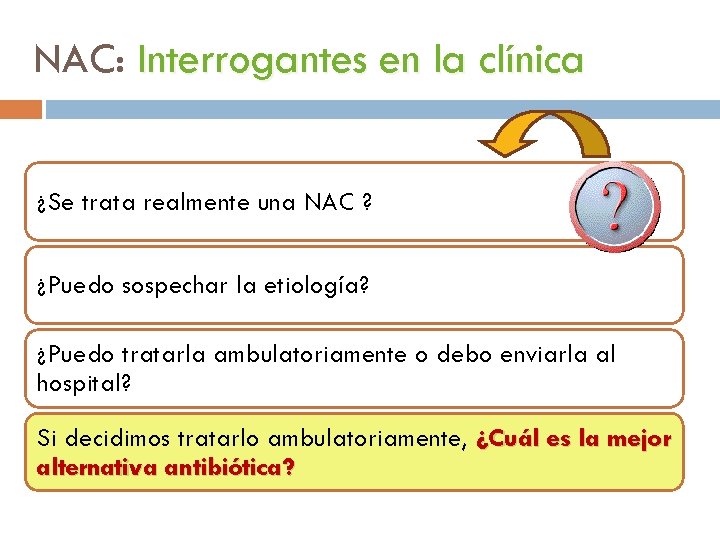 NAC: Interrogantes en la clínica

¿Se trata realmente una NAC ?

?

¿Puedo sospechar la etiología?

¿Puedo tratarla ambulatoriamente o debo enviarla al hospital?

Si decidimos tratarlo ambulatoriamente, ¿Cuál es la mejor alternativa antibiótica?